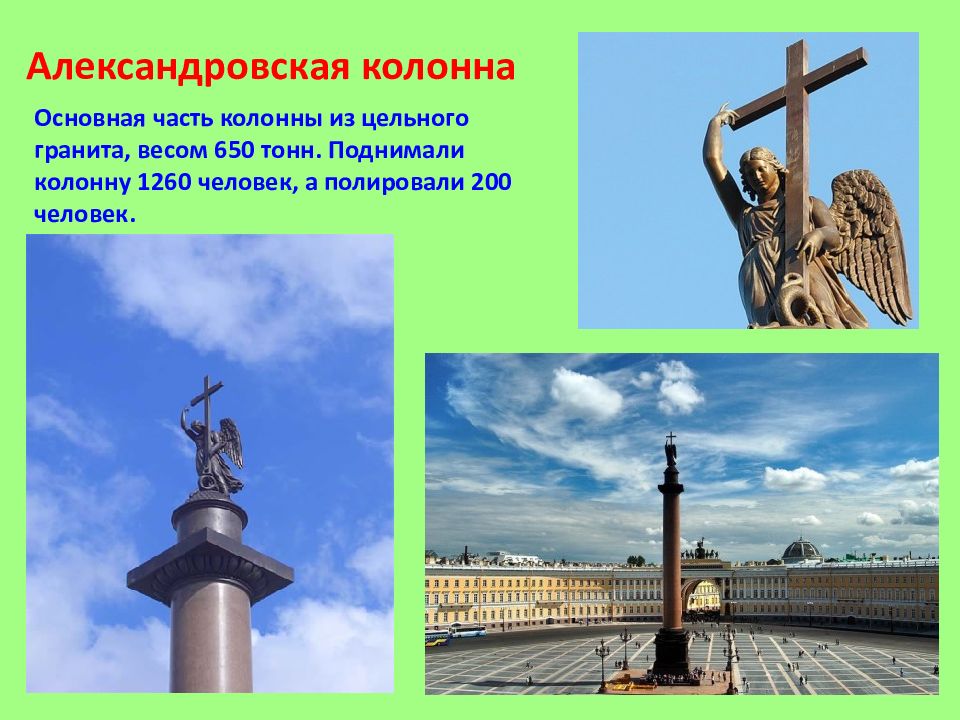 Александровская колонна

Основная часть колонны из цельного гранита, весом 650 тонн. Поднимали колонну 1260 человек, а полировали 200 человек.